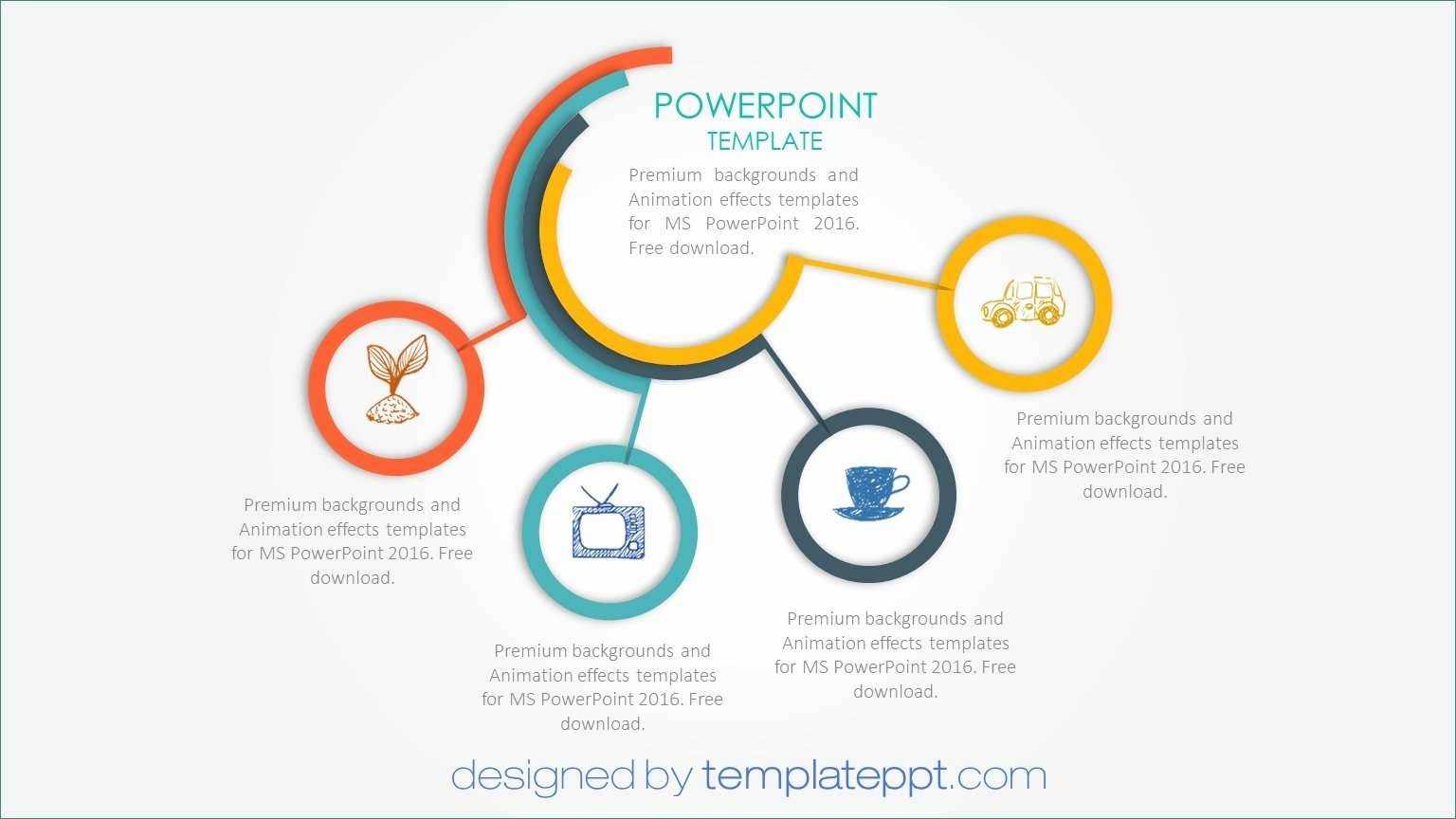 POWERPOINT
TEMPLATE

Premium backgrounds and Animation effects templates for MS PowerPoint 2016. Free download.

Premium backgrounds and Animation effects templates for MS PowerPoint 2016. Free download.

Premium backgrounds and Animation effects templates for MS PowerPoint 2016. Free download.

Premium backgrounds and Animation effects templates for MS PowerPoint 2016. Free download.

Premium backgrounds and Animation effects templates for MS PowerPoint 2016. Free download.

designed by templateppt.com